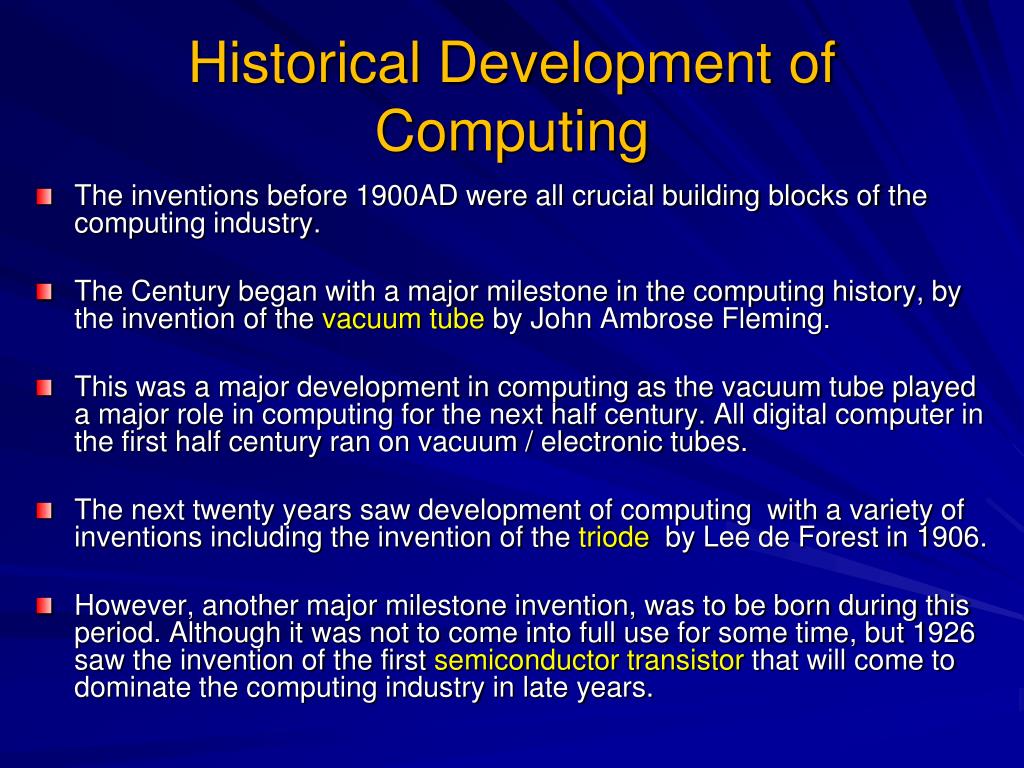 Historical Development of Computing

The inventions before 1900AD were all crucial building blocks of the computing industry.

The Century began with a major milestone in the computing history, by the invention of the vacuum tube by John Ambrose Fleming.

This was a major development in computing as the vacuum tube played a major role in computing for the next half century. All digital computer in the first half century ran on vacuum / electronic tubes.

The next twenty years saw development of computing with a variety of inventions including the invention of the triode by Lee de Forest in 1906.

However, another major milestone invention, was to be born during this period. Although it was not to come into full use for some time, but 1926 saw the invention of the first semiconductor transistor that will come to dominate the computing industry in late years.